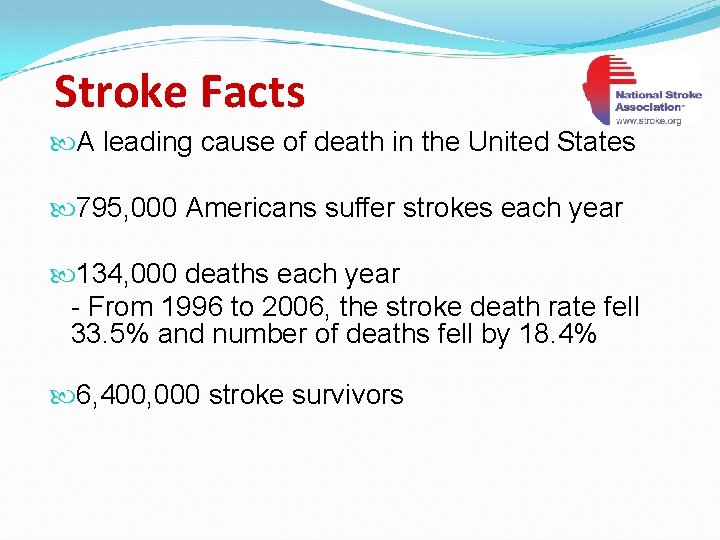 Stroke Facts

National Stroke Association™ www.stroke.org

A leading cause of death in the United States

795,000 Americans suffer strokes each year

134,000 deaths each year
- From 1996 to 2006, the stroke death rate fell 33.5% and number of deaths fell by 18.4%

6,400,000 stroke survivors